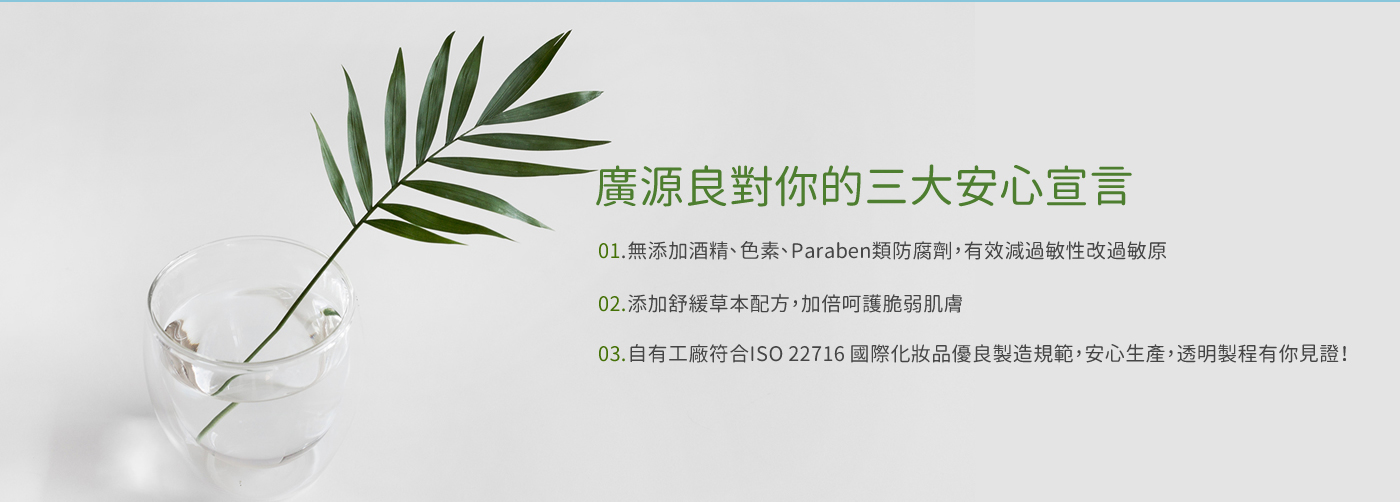 廣源良對你的三大安心宣言

01.無添加酒精、色素、Paraben類防腐劑，有效減過敏性改過敏原

02.添加舒緩草本配方，加倍呵護脆弱肌膚

03.自有工廠符合ISO 22716 國際化妝品優良製造規範，安心生產，透明製程有你見證！